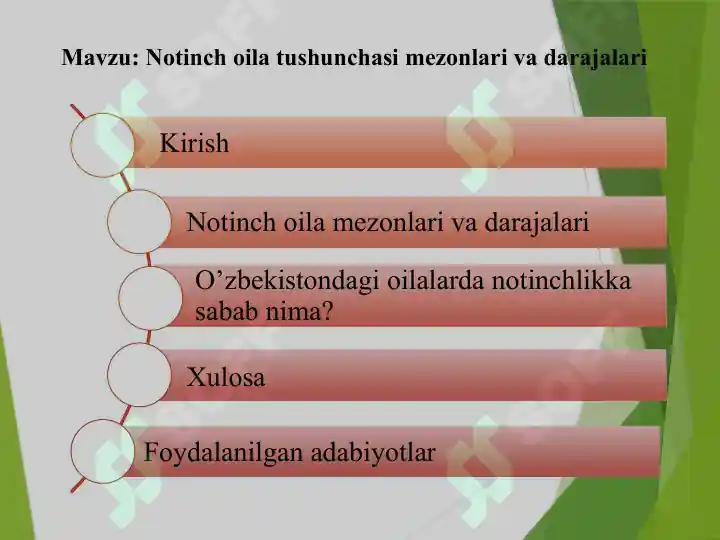 Mavzu: Notinch oila tushunchasi mezonlari va darajalari

Kirish

Notinch oila mezonlari va darajalari

O’zbekistondagi oilalarda notinchlikka sabab nima?

Xulosa

Foydalanilgan adabiyotlar